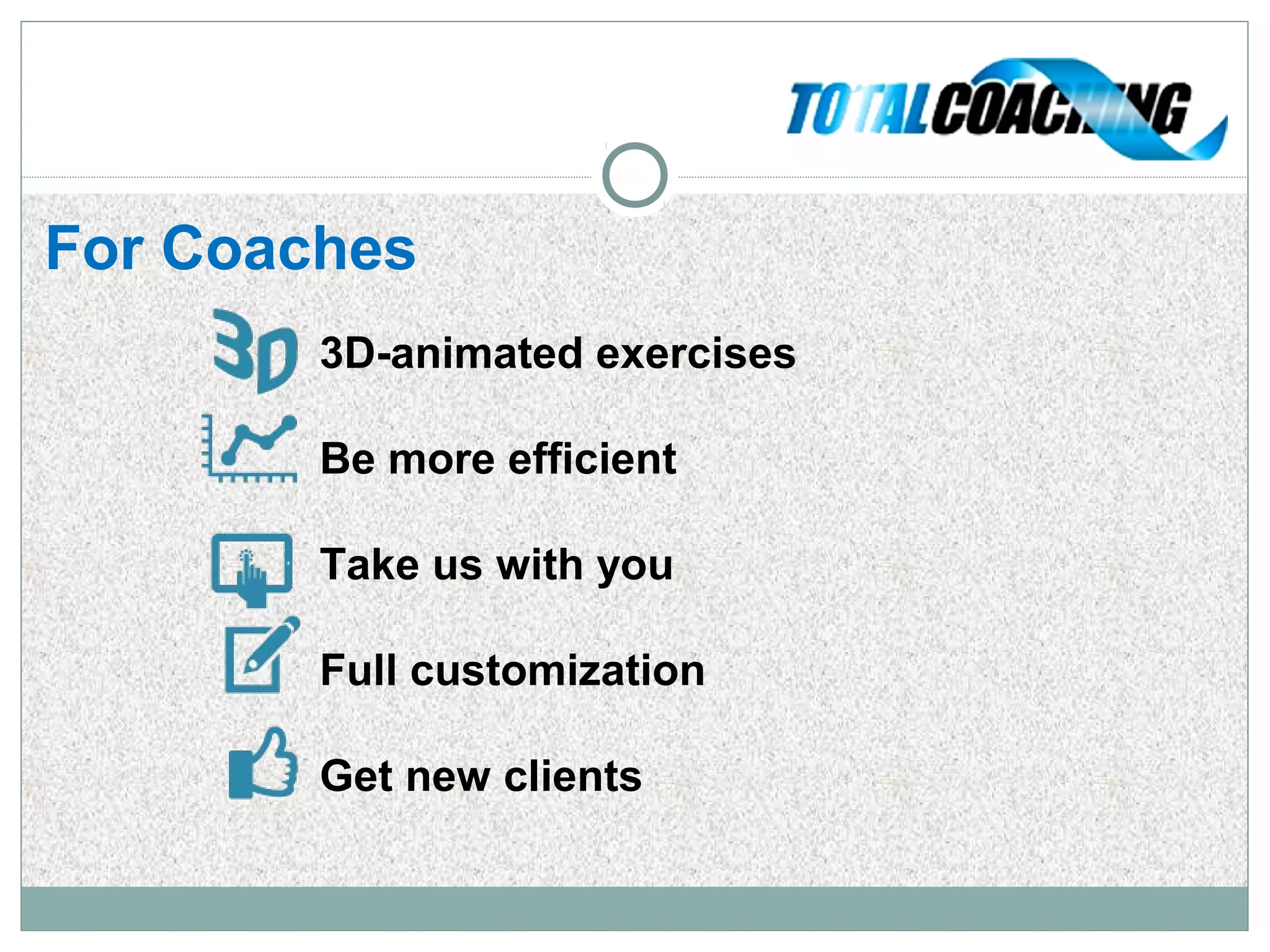 TOTALCOACHING

For Coaches

3D

3D-animated exercises

Be more efficient

Take us with you

Full customization

Get new clients